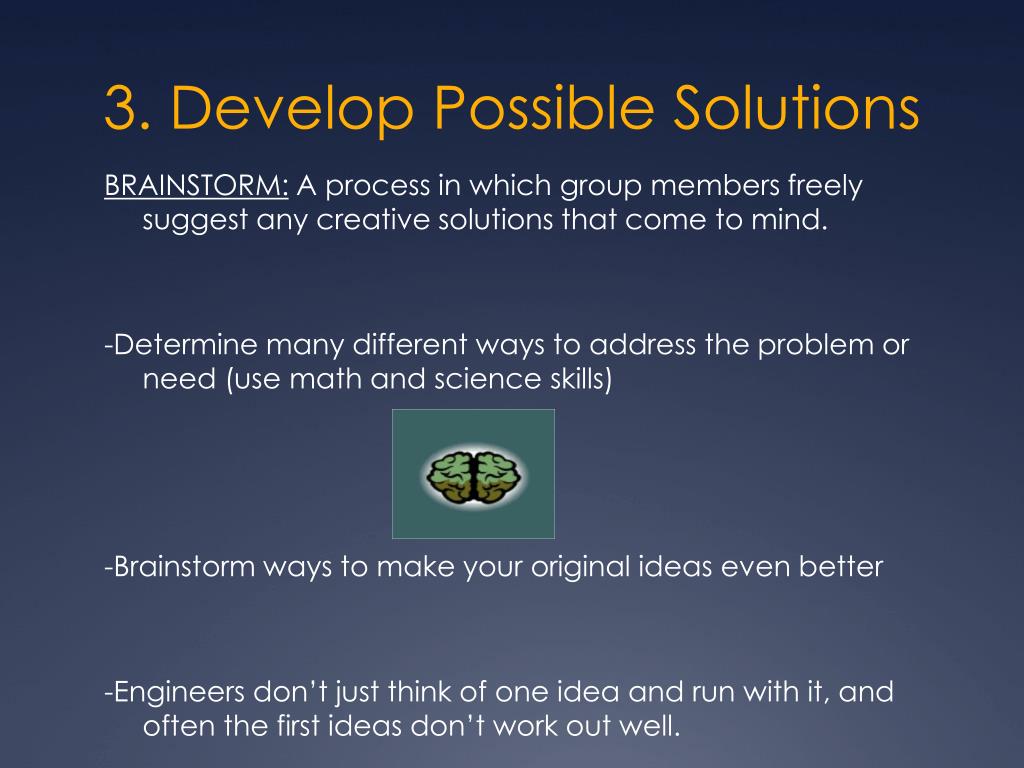 3. Develop Possible Solutions

BRAINSTORM: A process in which group members freely suggest any creative solutions that come to mind.

-Determine many different ways to address the problem or need (use math and science skills)

-Brainstorm ways to make your original ideas even better

-Engineers don’t just think of one idea and run with it, and often the first ideas don’t work out well.